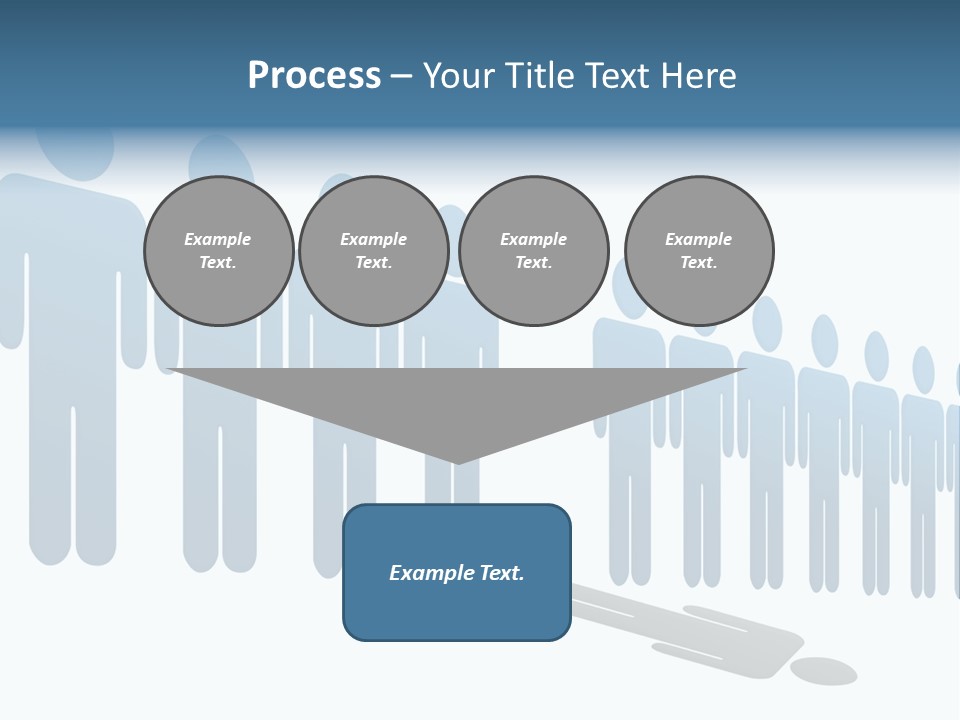 Process – Your Title Text Here

Example Text.

Example Text.

Example Text.

Example Text.

Example Text.